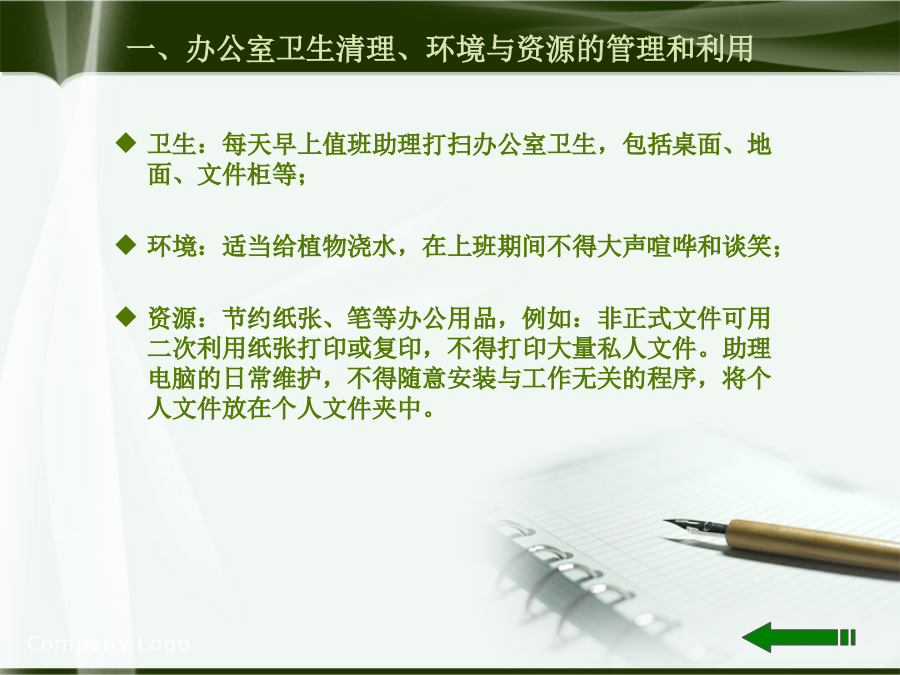 一、办公室卫生清理、环境与资源的管理和利用

◆ 卫生：每天早上值班助理打扫办公室卫生，包括桌面、地面、文件柜等；

◆ 环境：适当给植物浇水，在上班期间不得大声喧哗和谈笑；

◆ 资源：节约纸张、笔等办公用品，例如：非正式文件可用二次利用纸张打印或复印，不得打印大量私人文件。助理电脑的日常维护，不得随意安装与工作无关的程序，将个人文件放在个人文件夹中。

Company Logo